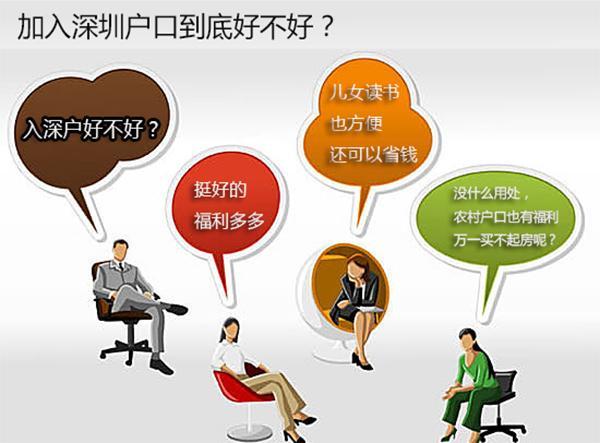 加入深圳户口到底好不好？

入深户好不好？

挺好的
福利多多

儿女读书
也方便
还可以省钱

没什么用处，
农村户口也有福利
万一买不起房呢？